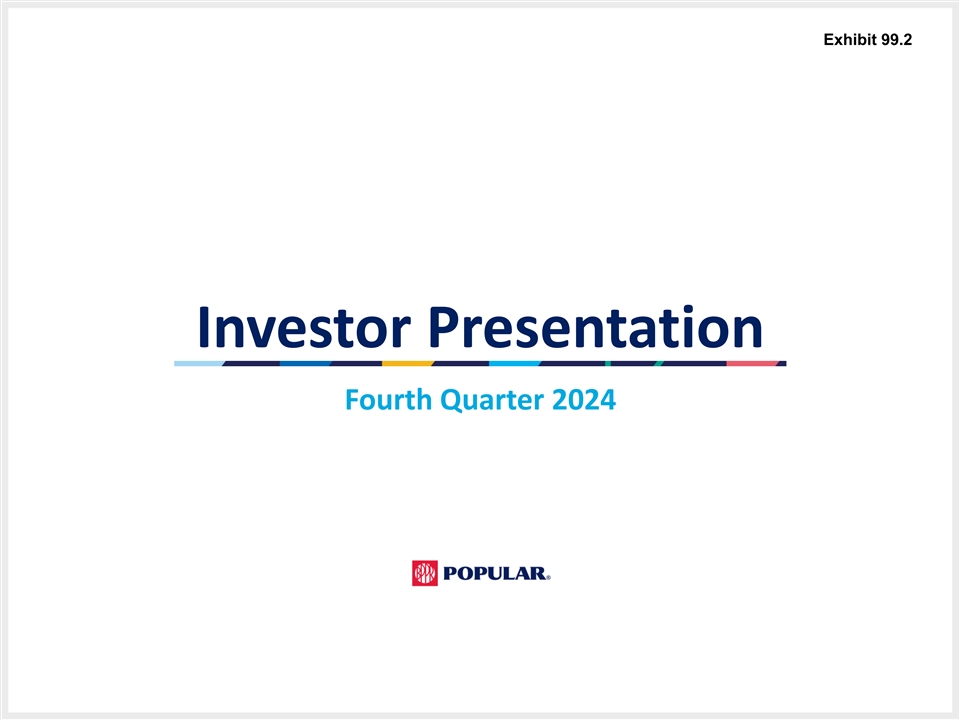 Exhibit 99.2

Investor Presentation

Fourth Quarter 2024

POPULAR®